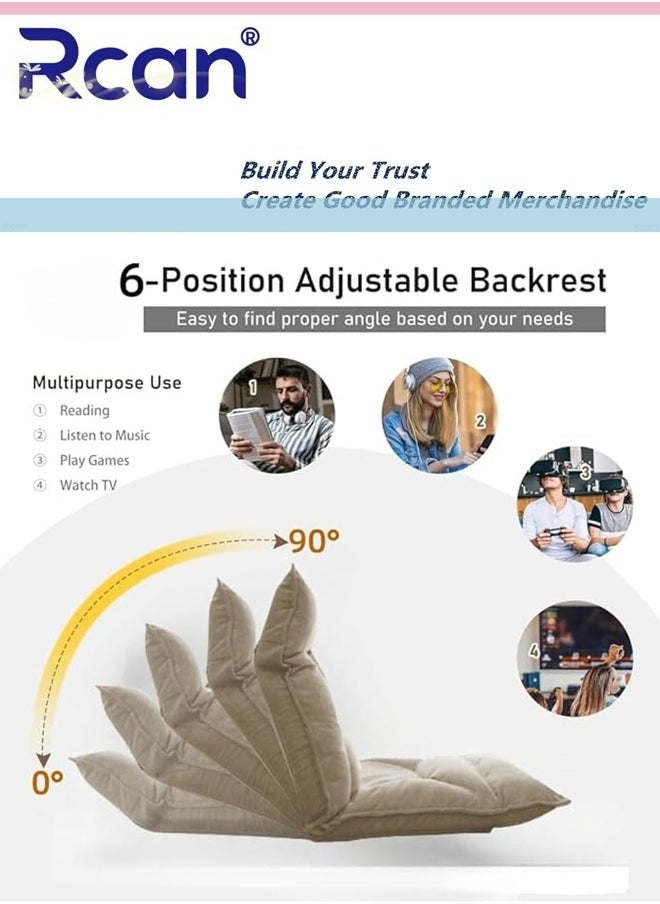 Rcan®

Build Your Trust
Create Good Branded Merchandise

6-Position Adjustable Backrest

Easy to find proper angle based on your needs

Multipurpose Use
① Reading
② Listen to Music
③ Play Games
④ Watch TV

1
2
3
4

90°
0°